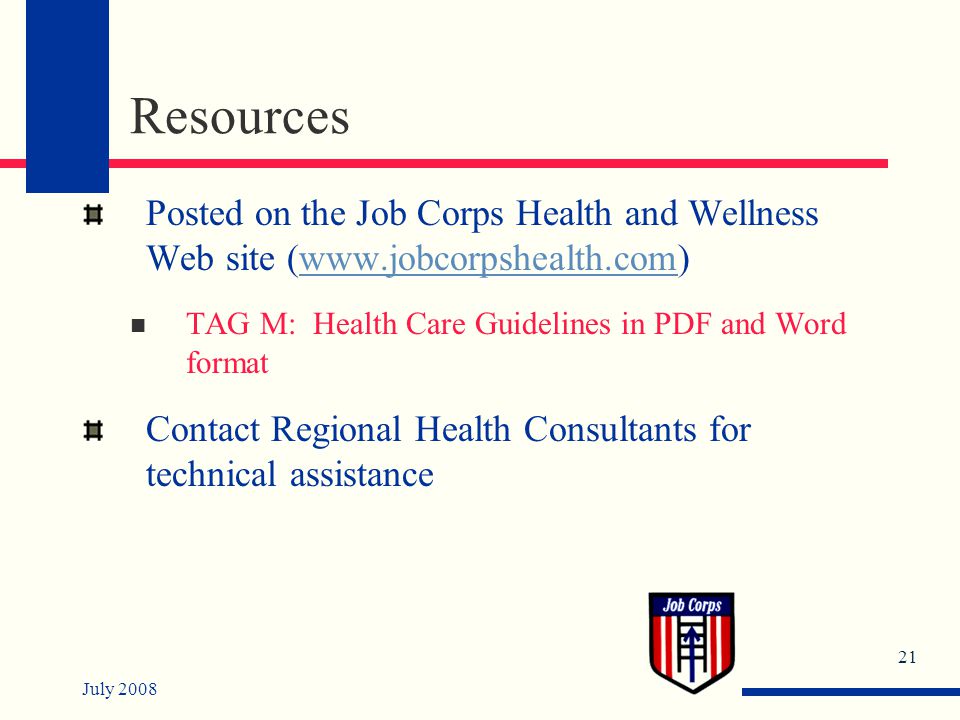 Resources

Posted on the Job Corps Health and Wellness Web site (www.jobcorpshealth.com)

TAG M: Health Care Guidelines in PDF and Word format

Contact Regional Health Consultants for technical assistance

Job Corps

21

July 2008